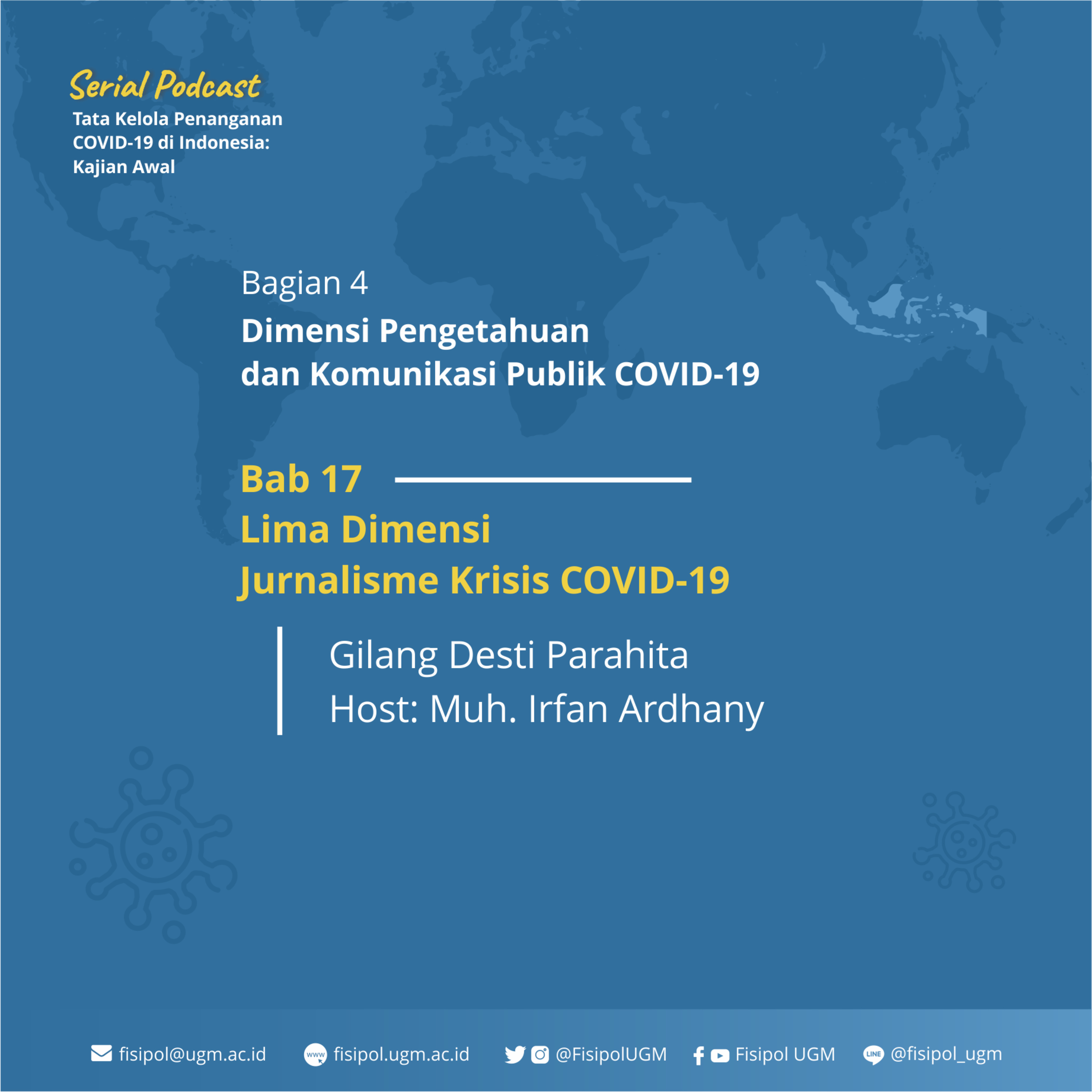 Serial Podcast
Tata Kelola Penanganan COVID-19 di Indonesia: Kajian Awal

Bagian 4
Dimensi Pengetahuan dan Komunikasi Publik COVID-19

Bab 17
Lima Dimensi Jurnalisme Krisis COVID-19

Gilang Desti Parahita
Host: Muh. Irfan Ardhany

fisipol@ugm.ac.id www fisipol.ugm.ac.id @FisipolUGM Fisipol UGM LINE @fisipol_ugm